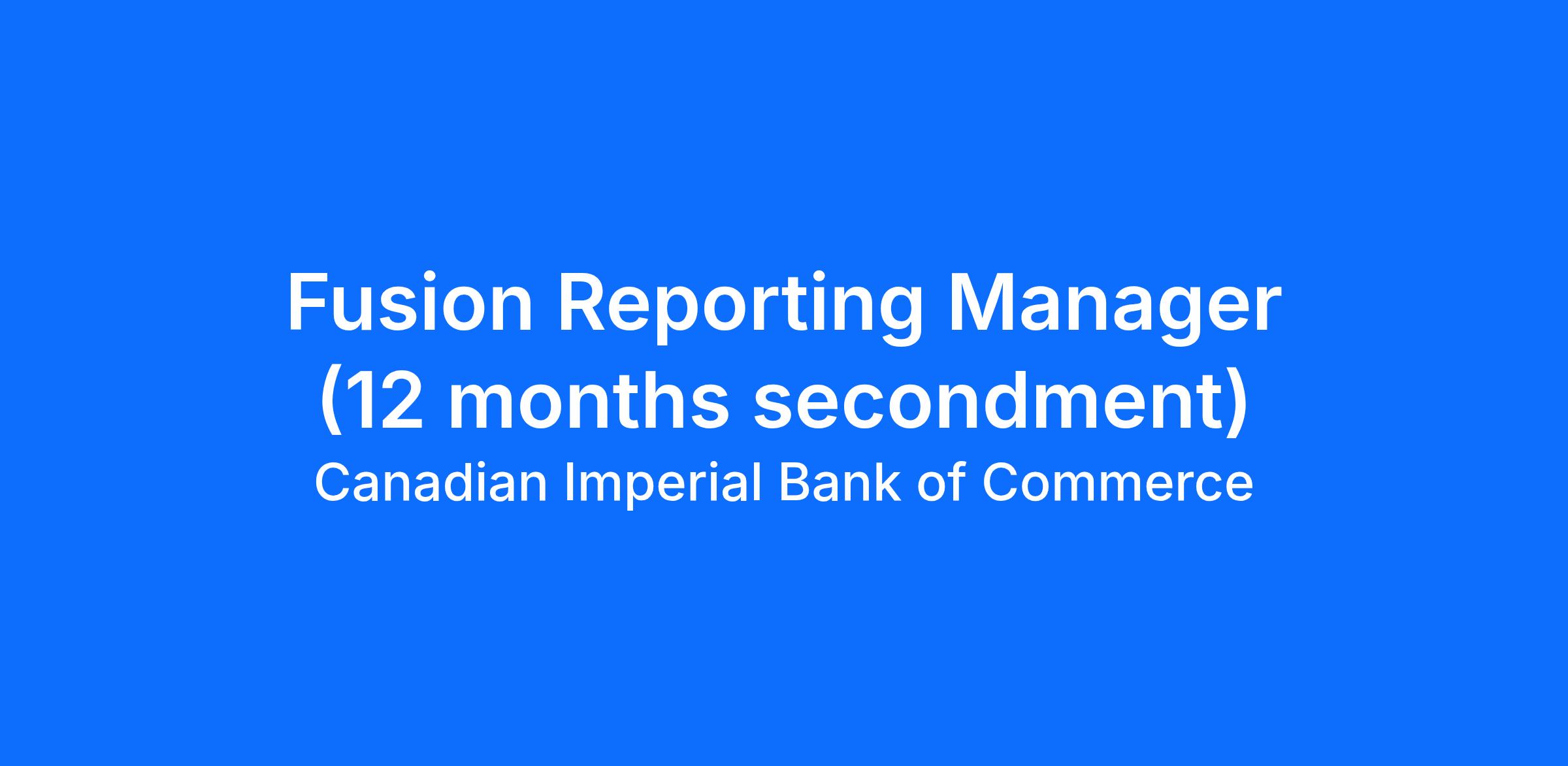 Fusion Reporting Manager (12 months secondment)

Canadian Imperial Bank of Commerce